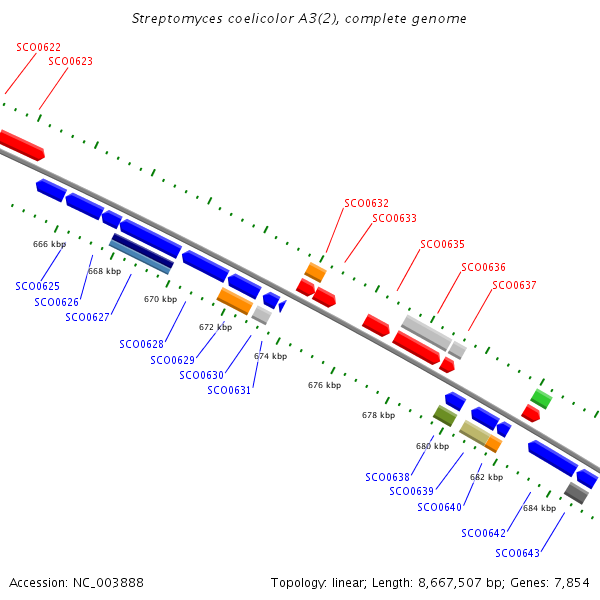 Streptomyces coelicolor A3(2), complete genome

SCO0622
SCO0623

SCO0632
SCO0633
SCO0635
SCO0636
SCO0637

666 kbp
668 kbp
670 kbp
672 kbp
674 kbp
676 kbp
678 kbp
680 kbp
682 kbp
684 kbp

SCO0625
SCO0626
SCO0627
SCO0628
SCO0629
SCO0630
SCO0631

SCO0638
SCO0639
SCO0640
SCO0642
SCO0643

Accession: NC_003888

Topology: linear; Length: 8,667,507 bp; Genes: 7,854